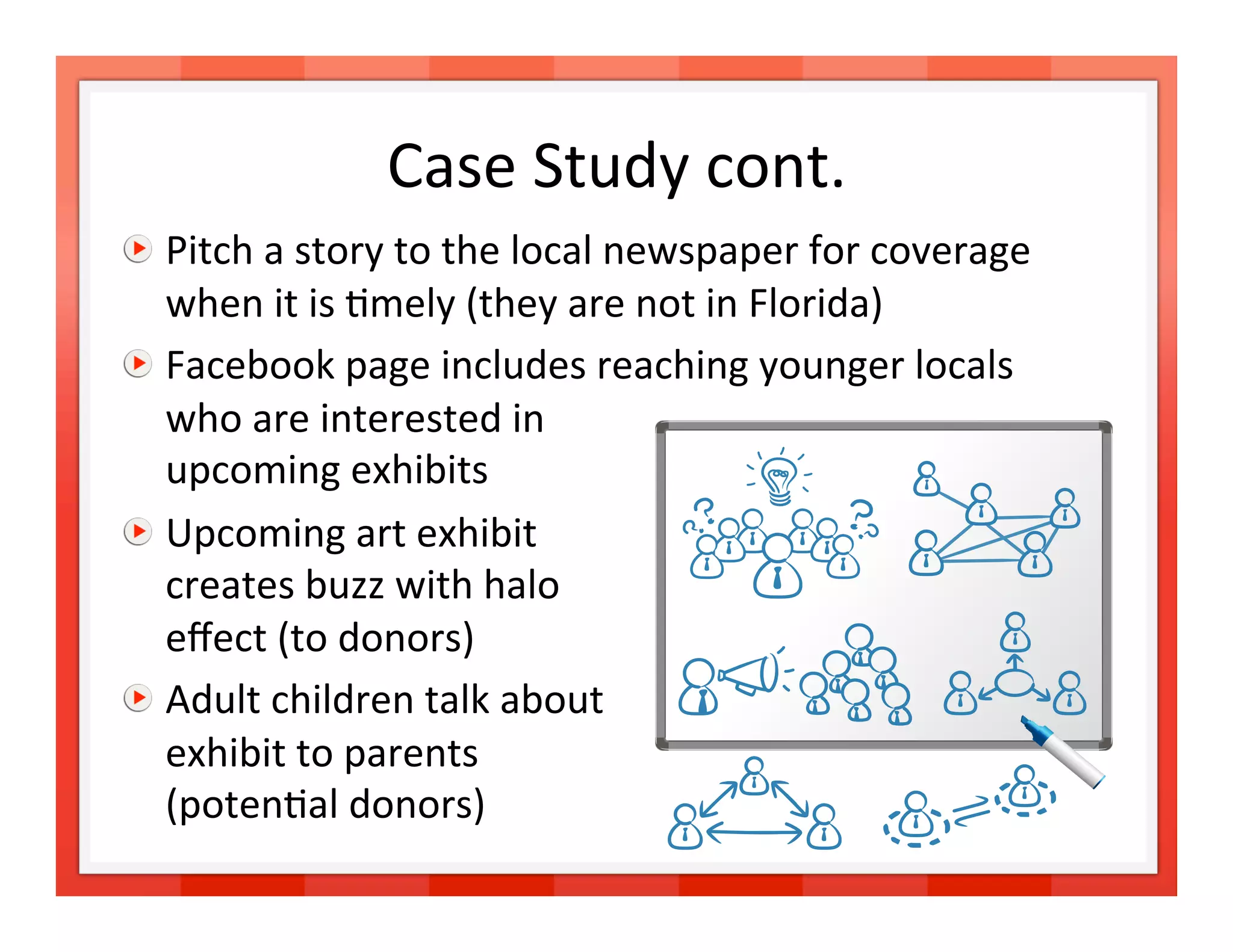 Case Study cont.

Pitch a story to the local newspaper for coverage when it is timely (they are not in Florida)

Facebook page includes reaching younger locals who are interested in upcoming exhibits

Upcoming art exhibit creates buzz with halo effect (to donors)

Adult children talk about exhibit to parents (potential donors)